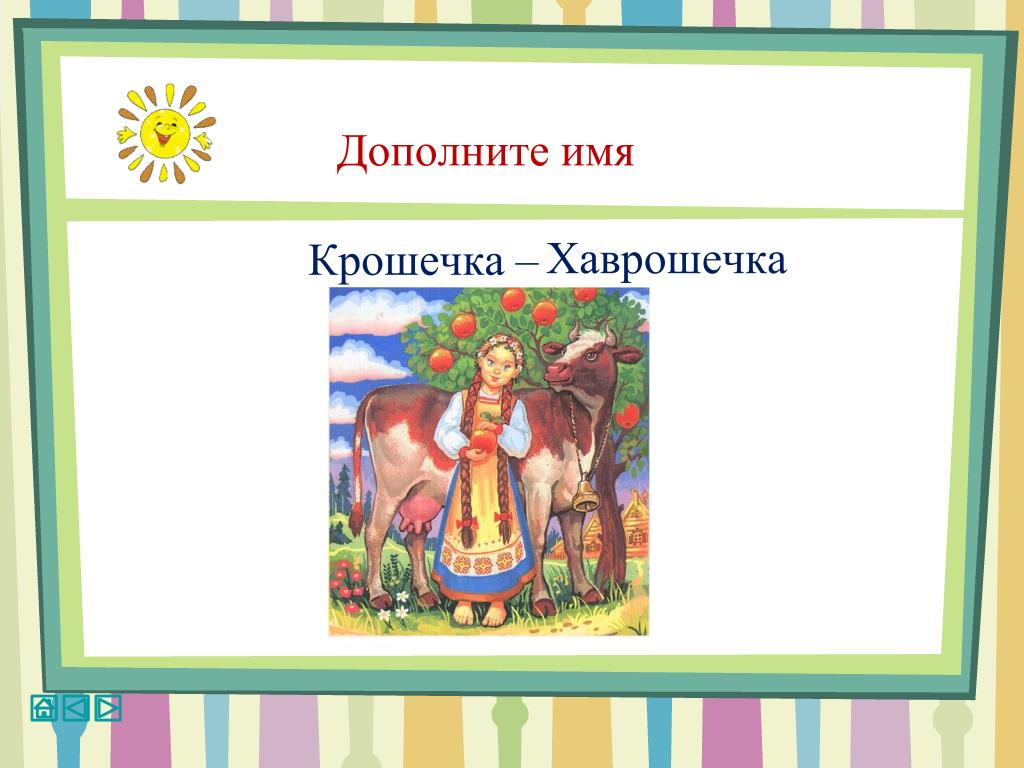 Дополните имя

Крошечка – Хаврошечка